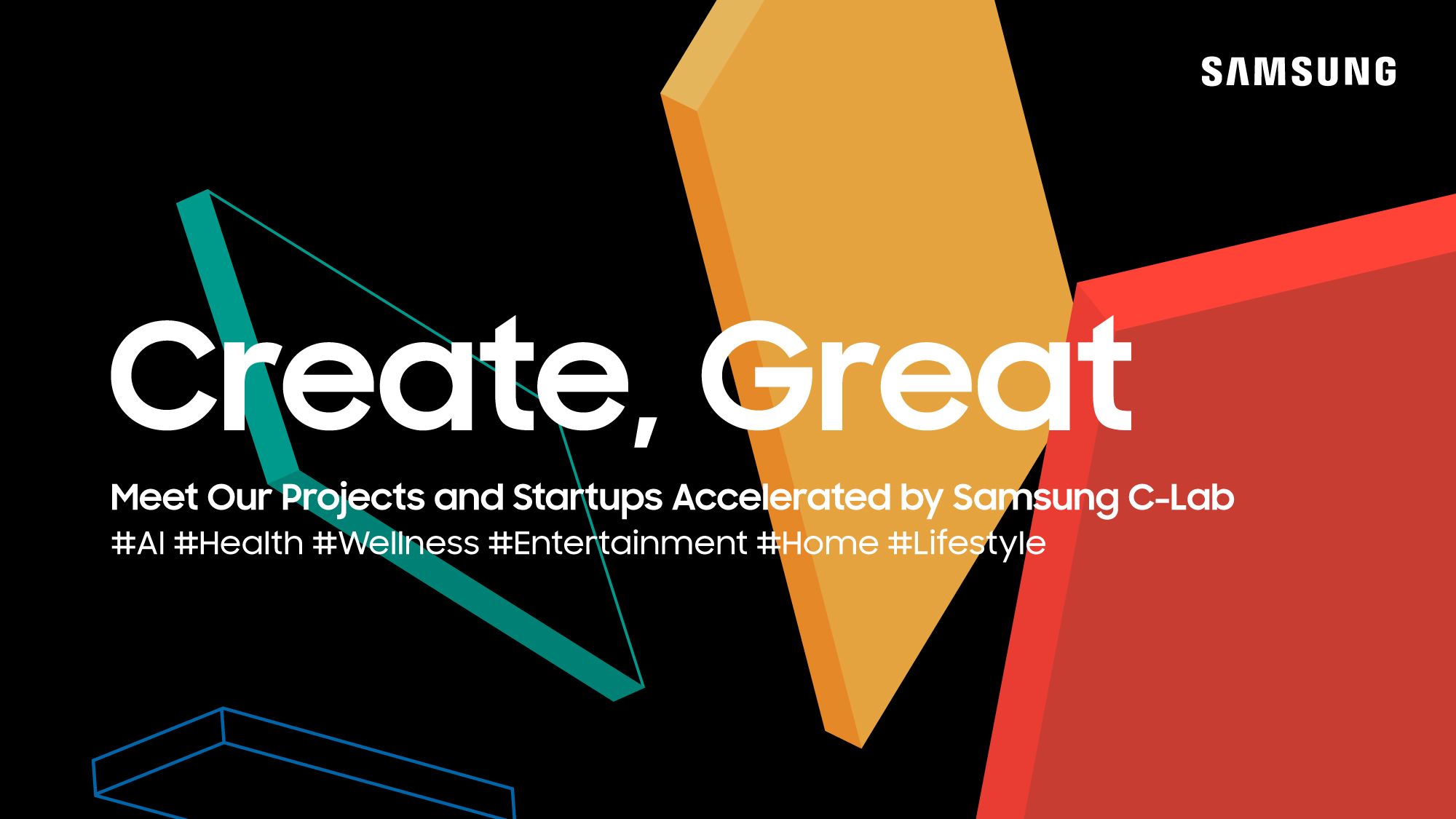 SAMSUNG

Create, Great

Meet Our Projects and Startups Accelerated by Samsung C-Lab
#AI #Health #Wellness #Entertainment #Home #Lifestyle